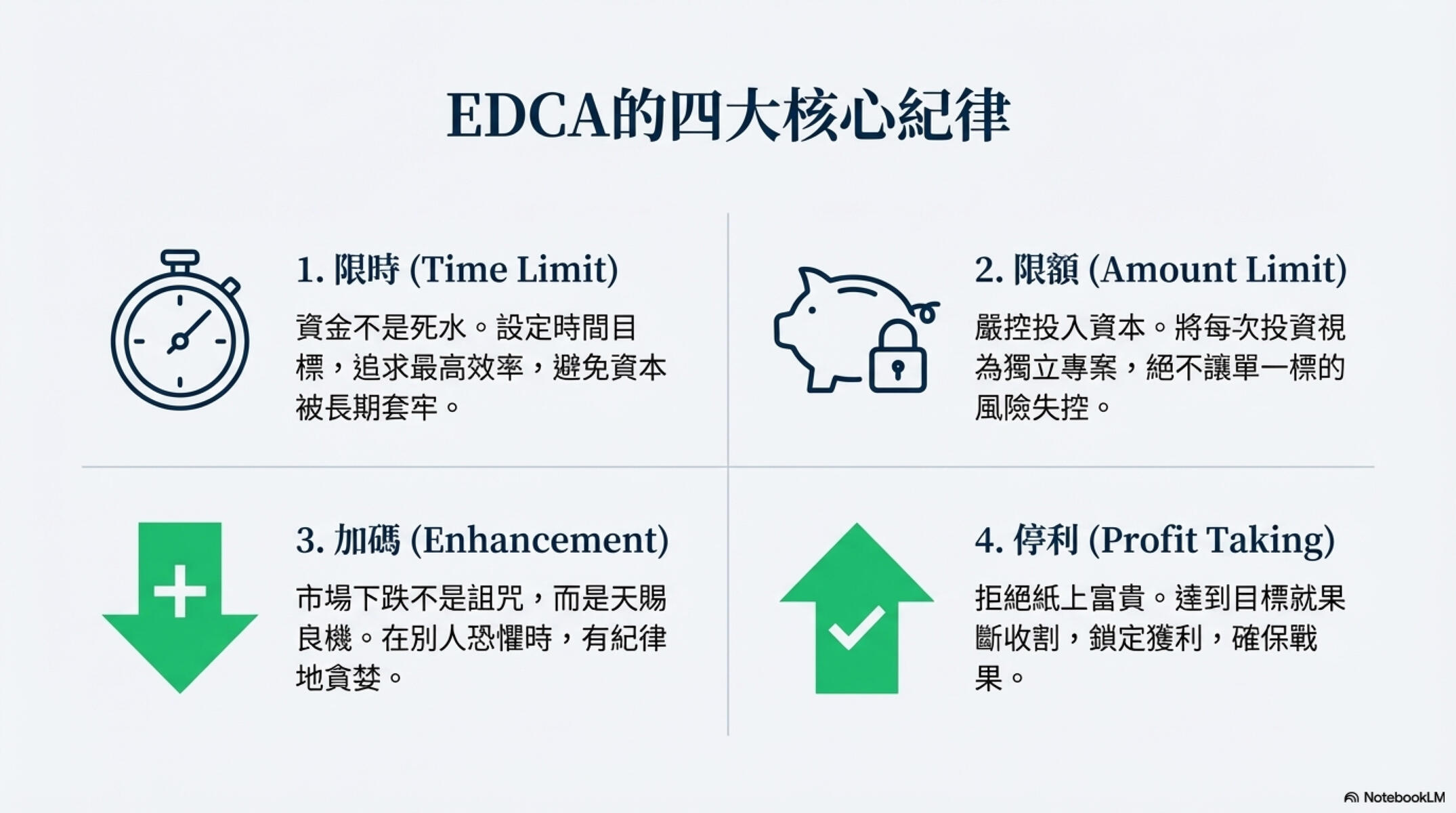 EDCA的四大核心紀律

1. 限時 (Time Limit)

資金不是死水。設定時間目標，追求最高效率，避免資本被長期套牢。

2. 限額 (Amount Limit)

嚴控投入資本。將每次投資視為獨立專案，絕不讓單一標的風險失控。

3. 加碼 (Enhancement)

市場下跌不是詛咒，而是天賜良機。在別人恐懼時，有紀律地貪婪。

4. 停利 (Profit Taking)

拒絕紙上富貴。達到目標就果斷收割，鎖定獲利，確保戰果。

NotebookLM